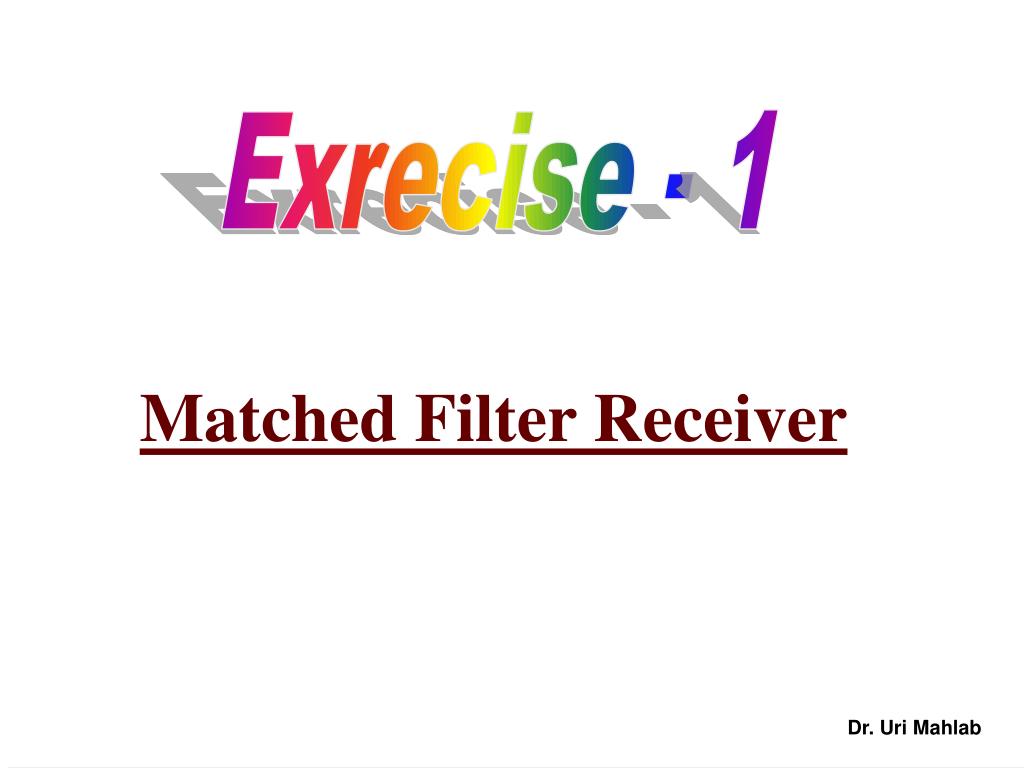 Exrecise - 1

Matched Filter Receiver

Dr. Uri Mahlab